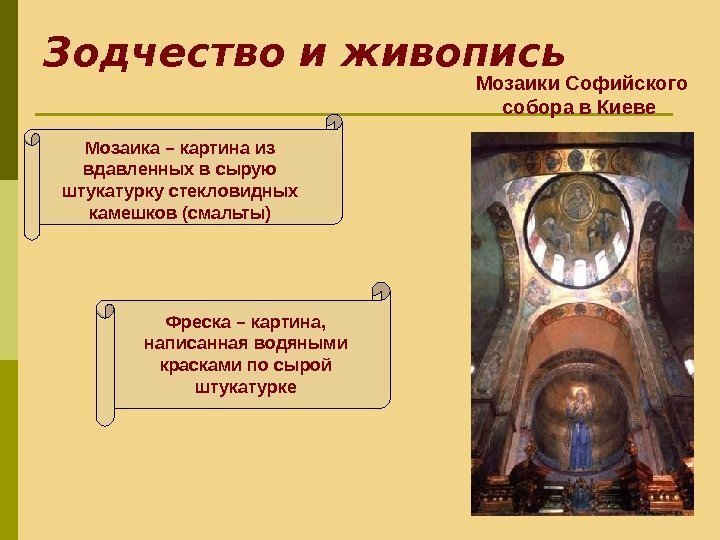 Зодчество и живопись

Мозаики Софийского собора в Киеве

Мозаика – картина из вдавленных в сырую штукатурку стекловидных камешков (смальты)

Фреска – картина, написанная водяными красками по сырой штукатурке